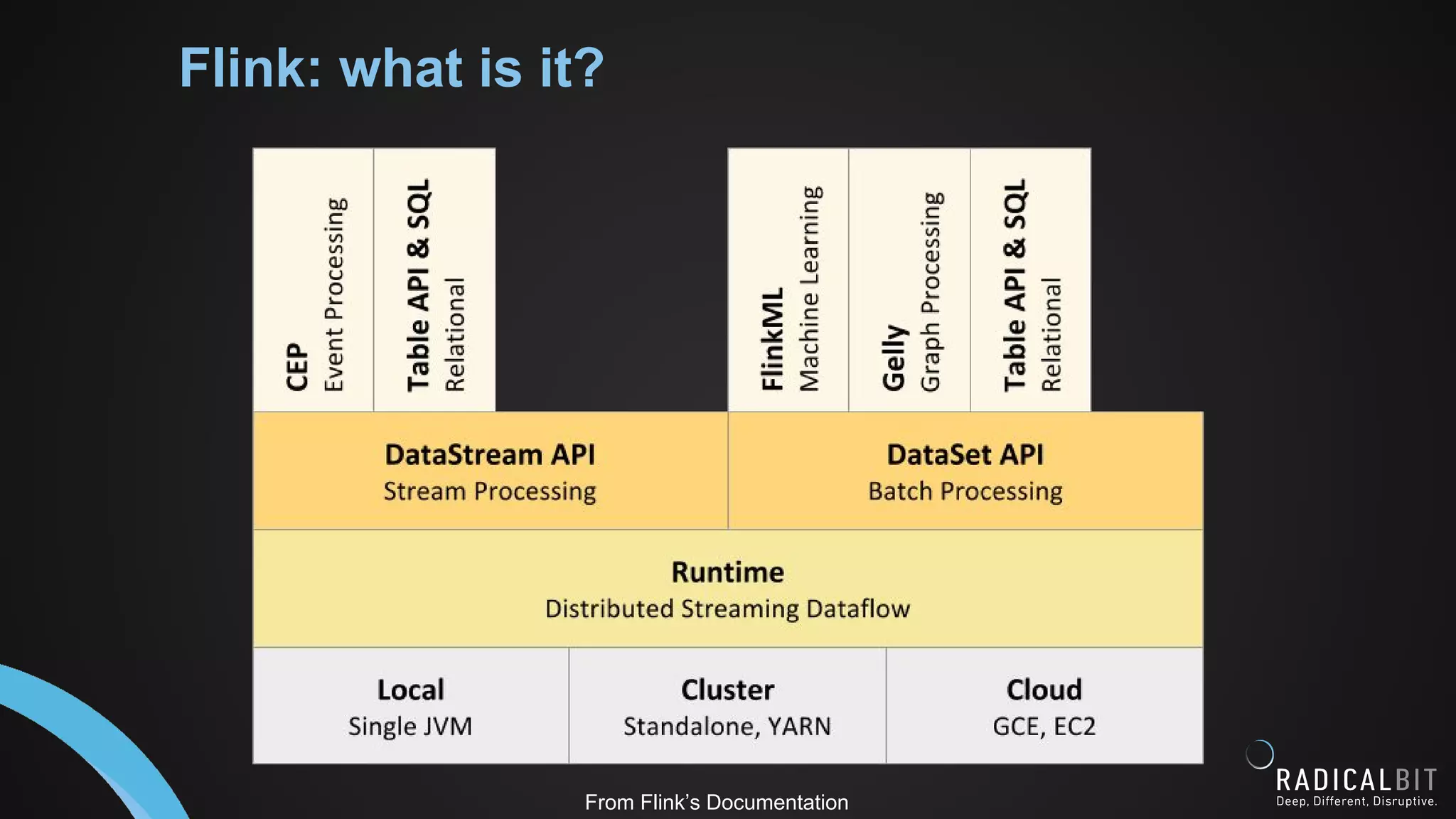 Flink: what is it?

CEP
Event Processing

Table API & SQL
Relational

FlinkML
Machine Learning

Gelly
Graph Processing

Table API & SQL
Relational

DataStream API
Stream Processing

DataSet API
Batch Processing

Runtime
Distributed Streaming Dataflow

Local
Single JVM

Cluster
Standalone, YARN

Cloud
GCE, EC2

From Flink's Documentation

RADICALBIT
Deep, Different, Disruptive.